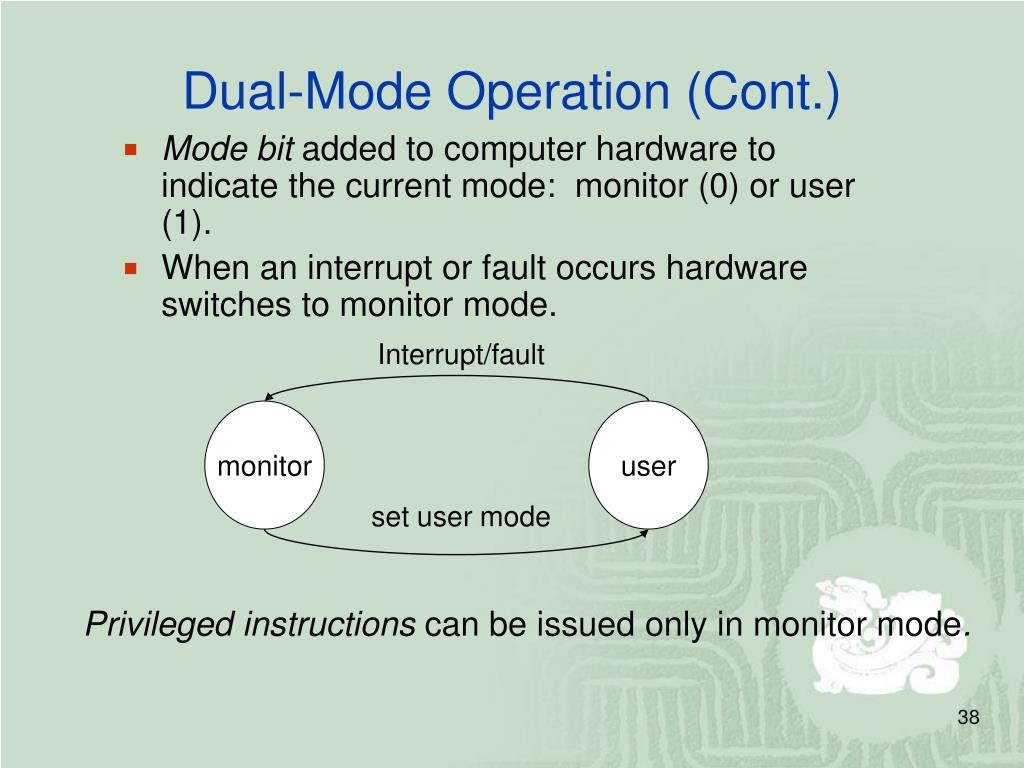 Dual-Mode Operation (Cont.)

Mode bit added to computer hardware to indicate the current mode: monitor (0) or user (1).

When an interrupt or fault occurs hardware switches to monitor mode.

Interrupt/fault

monitor

user

set user mode

Privileged instructions can be issued only in monitor mode.

38